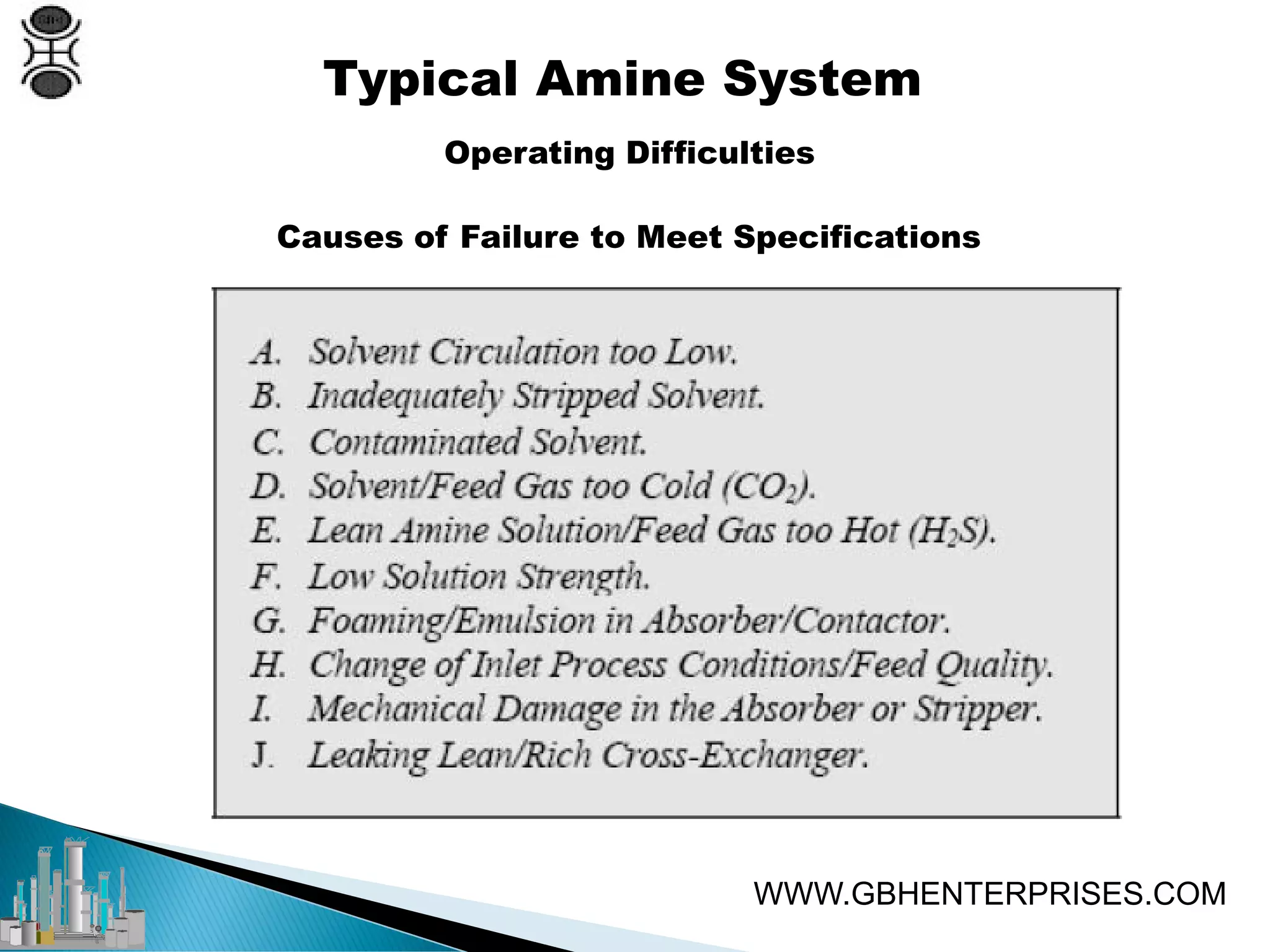 Typical Amine System

Operating Difficulties

Causes of Failure to Meet Specifications

A. Solvent Circulation too Low.
B. Inadequately Stripped Solvent.
C. Contaminated Solvent.
D. Solvent/Feed Gas too Cold ($CO_2$).
E. Lean Amine Solution/Feed Gas too Hot ($H_2S$).
F. Low Solution Strength.
G. Foaming/Emulsion in Absorber/Contactor.
H. Change of Inlet Process Conditions/Feed Quality.
I. Mechanical Damage in the Absorber or Stripper.
J. Leaking Lean/Rich Cross-Exchanger.

WWW.GBHENTERPRISES.COM